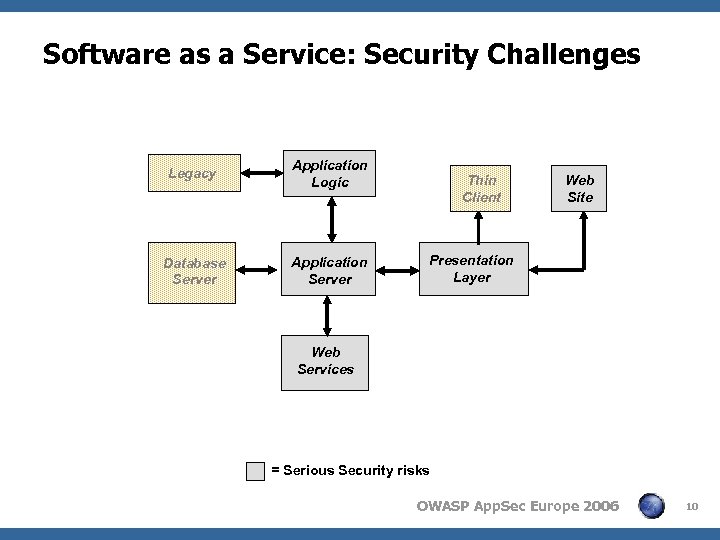 Software as a Service: Security Challenges

Legacy

Application Logic

Thin Client

Web Site

Database Server

Application Server

Presentation Layer

Web Services

= Serious Security risks

OWASP AppSec Europe 2006

10